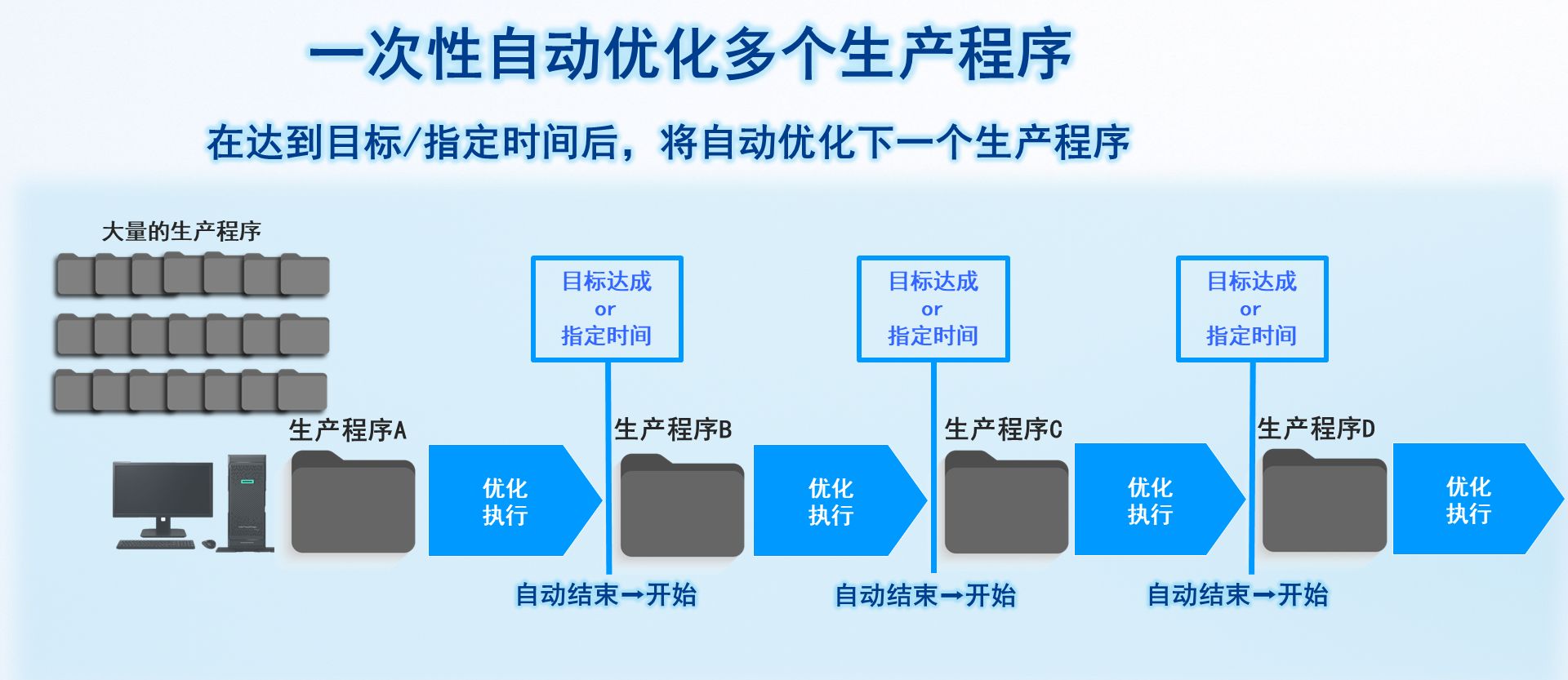 一次性自动优化多个生产程序

在达到目标/指定时间后，将自动优化下一个生产程序

大量的生产程序

目标达成
or
指定时间

目标达成
or
指定时间

目标达成
or
指定时间

生产程序A

优化
执行

生产程序B

优化
执行

生产程序C

优化
执行

生产程序D

优化
执行

自动结束→开始

自动结束→开始

自动结束→开始